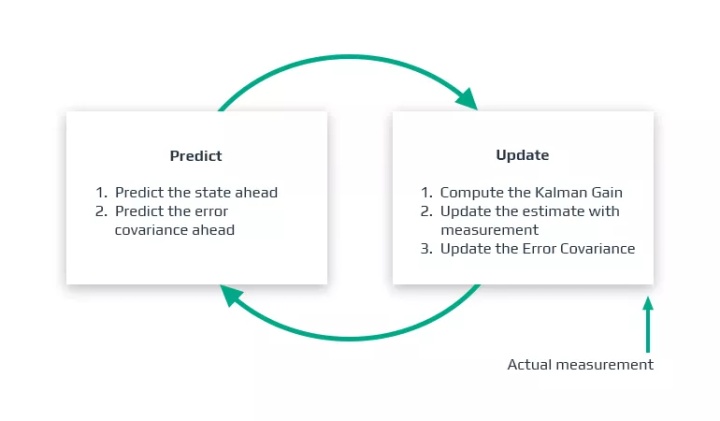 Predict

1. Predict the state ahead
2. Predict the error covariance ahead

Update

1. Compute the Kalman Gain
2. Update the estimate with measurement
3. Update the Error Covariance

Actual measurement